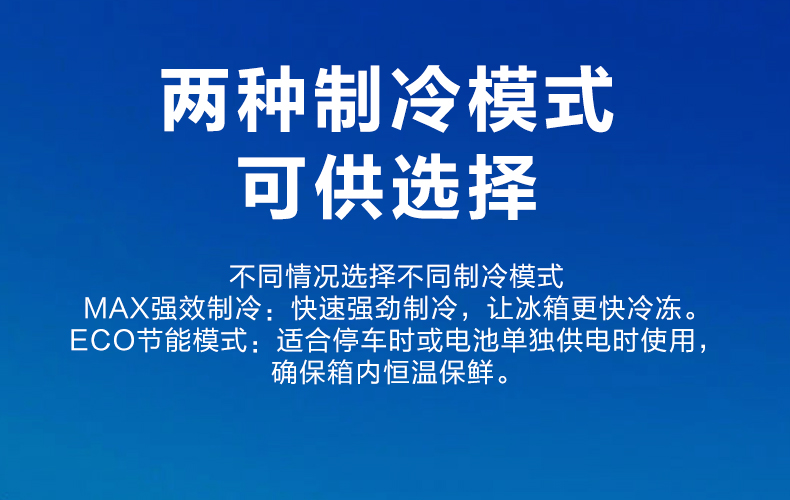 两种制冷模式
可供选择

不同情况选择不同制冷模式
MAX强效制冷：快速强劲制冷，让冰箱更快冷冻。
ECO节能模式：适合停车时或电池单独供电时使用，确保箱内恒温保鲜。